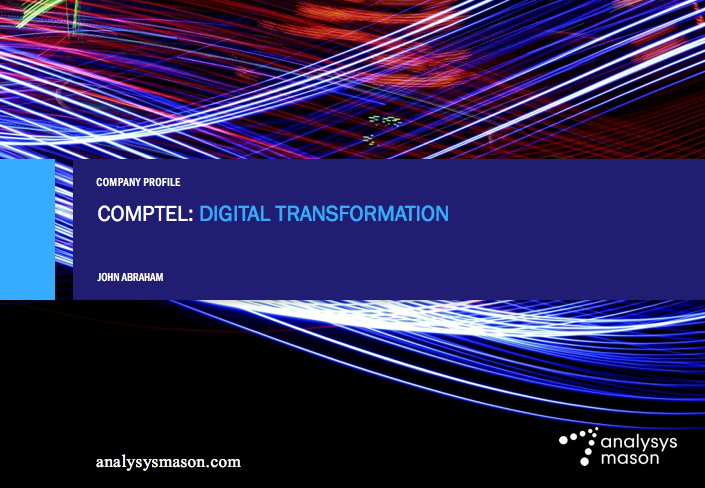 COMPANY PROFILE

COMPTEL: DIGITAL TRANSFORMATION

JOHN ABRAHAM

analysysmason.com

analysys mason